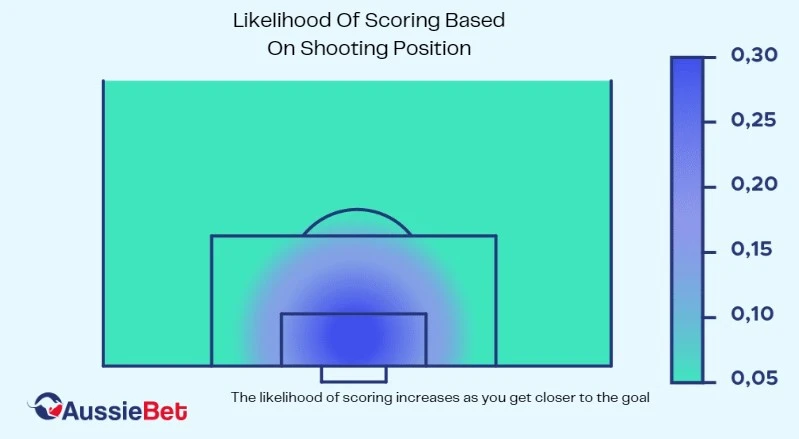 Likelihood Of Scoring Based On Shooting Position

0,30
0,25
0,20
0,15
0,10
0,05

The likelihood of scoring increases as you get closer to the goal

AussieBet